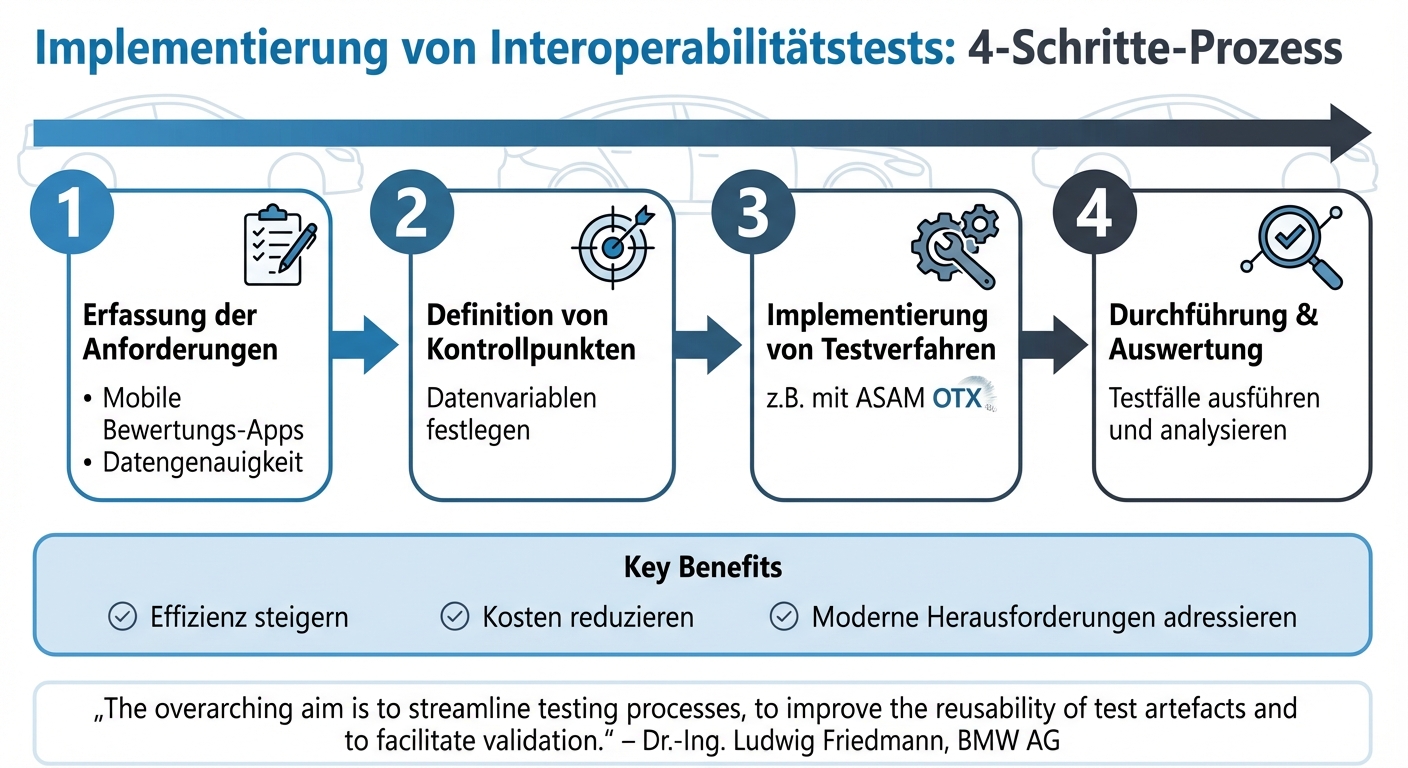 Implementierung von Interoperabilitätstests: 4-Schritte-Prozess

1

Erfassung der Anforderungen

• Mobile Bewertungs-Apps
• Datengenauigkeit

2

Definition von Kontrollpunkten

Datenvariablen festlegen

3

Implementierung von Testverfahren

z.B. mit ASAM OTX

4

Durchführung & Auswertung

Testfälle ausführen und analysieren

Key Benefits

Effizienz steigern

Kosten reduzieren

Moderne Herausforderungen adressieren

„The overarching aim is to streamline testing processes, to improve the reusability of test artefacts and to facilitate validation.“ – Dr.-Ing. Ludwig Friedmann, BMW AG